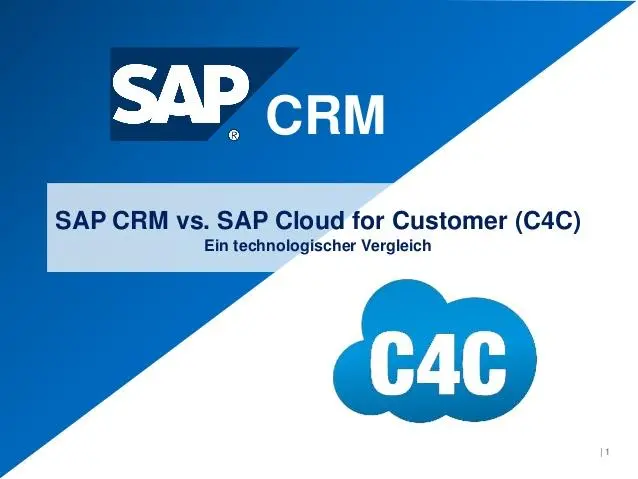 SAP® CRM

SAP CRM vs. SAP Cloud for Customer (C4C)
Ein technologischer Vergleich

C4C

| 1